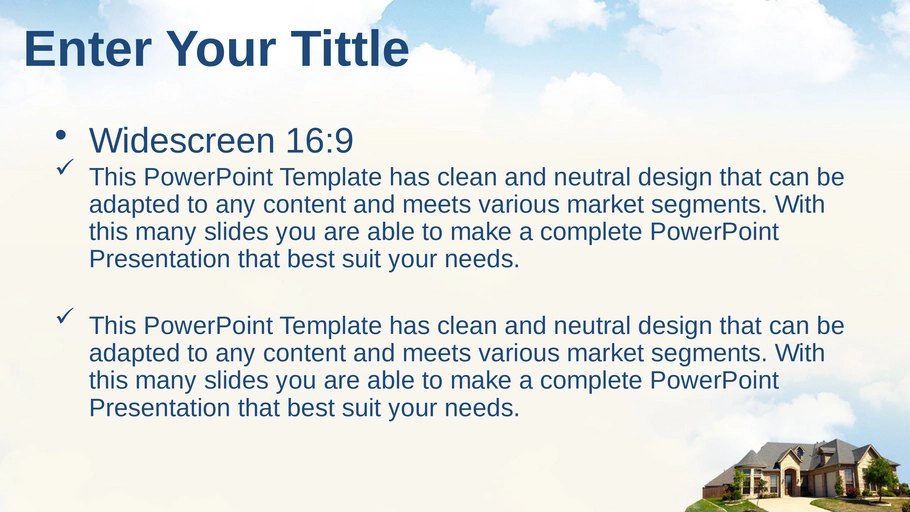 Enter Your Tittle

• Widescreen 16:9

✓ This PowerPoint Template has clean and neutral design that can be adapted to any content and meets various market segments. With this many slides you are able to make a complete PowerPoint Presentation that best suit your needs.

✓ This PowerPoint Template has clean and neutral design that can be adapted to any content and meets various market segments. With this many slides you are able to make a complete PowerPoint Presentation that best suit your needs.